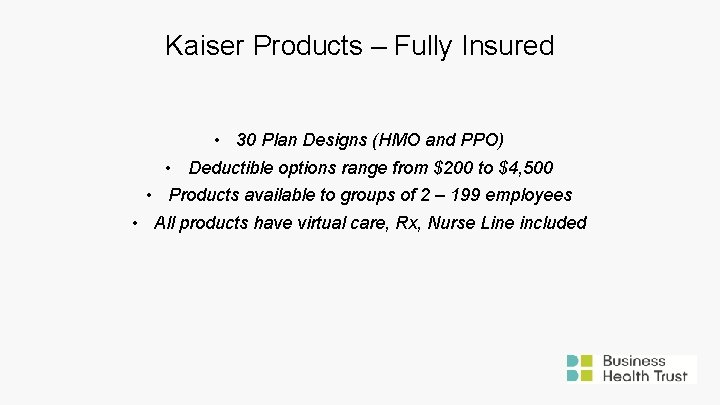 Kaiser Products – Fully Insured

• 30 Plan Designs (HMO and PPO)
• Deductible options range from \$200 to \$4,500
• Products available to groups of 2 – 199 employees
• All products have virtual care, Rx, Nurse Line included

Business Health Trust